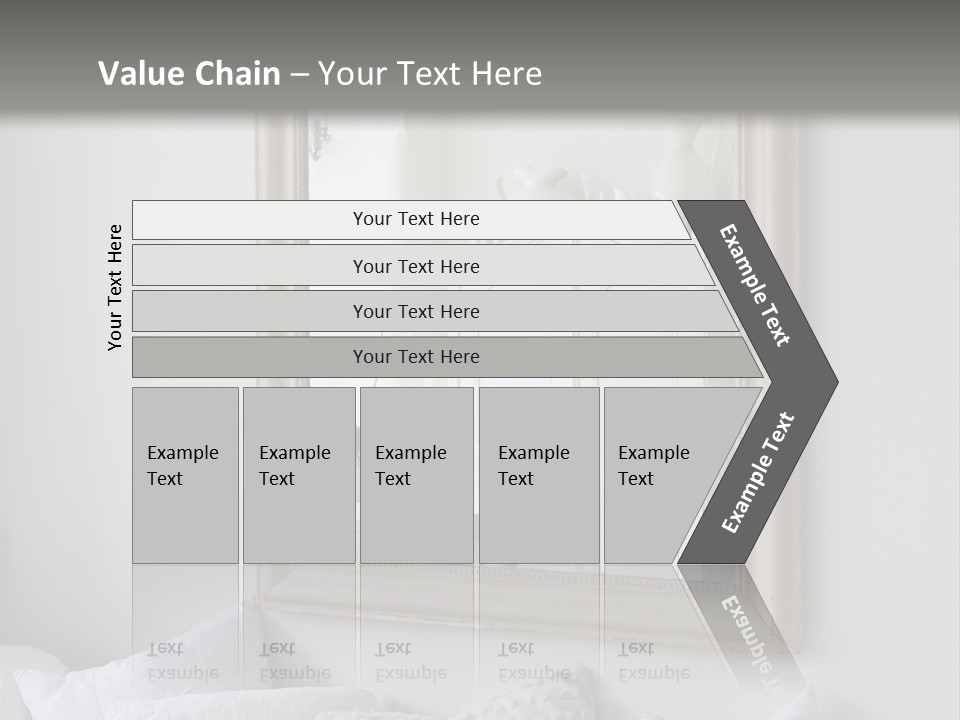 Value Chain – Your Text Here

Your Text Here

Your Text Here

Your Text Here

Your Text Here

Your Text Here

Example Text

Example Text

Example Text

Example Text

Example Text

Example Text

Example Text